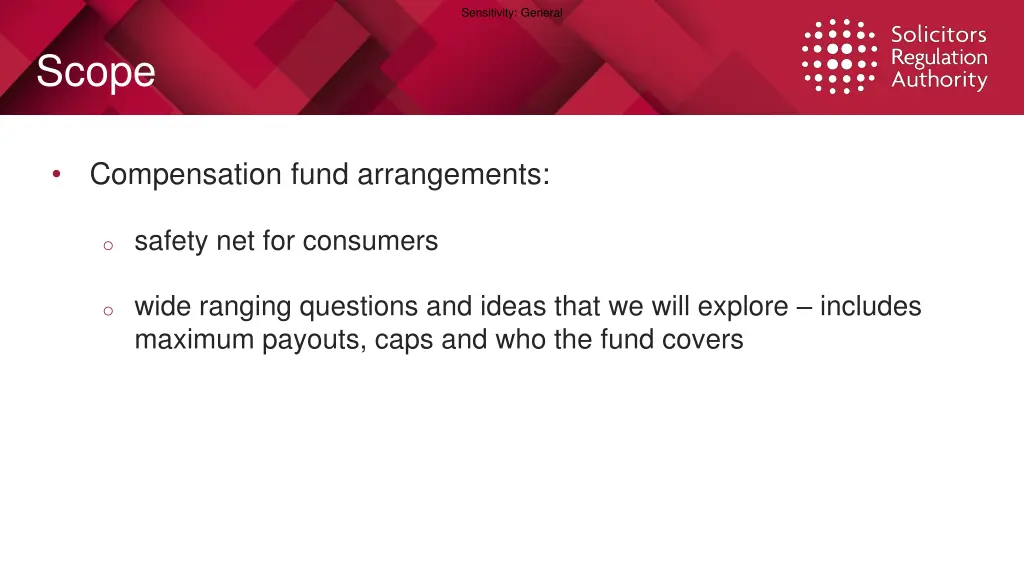 Sensitivity: General

Scope

Solicitors Regulation Authority

• Compensation fund arrangements:

o safety net for consumers

o wide ranging questions and ideas that we will explore – includes maximum payouts, caps and who the fund covers